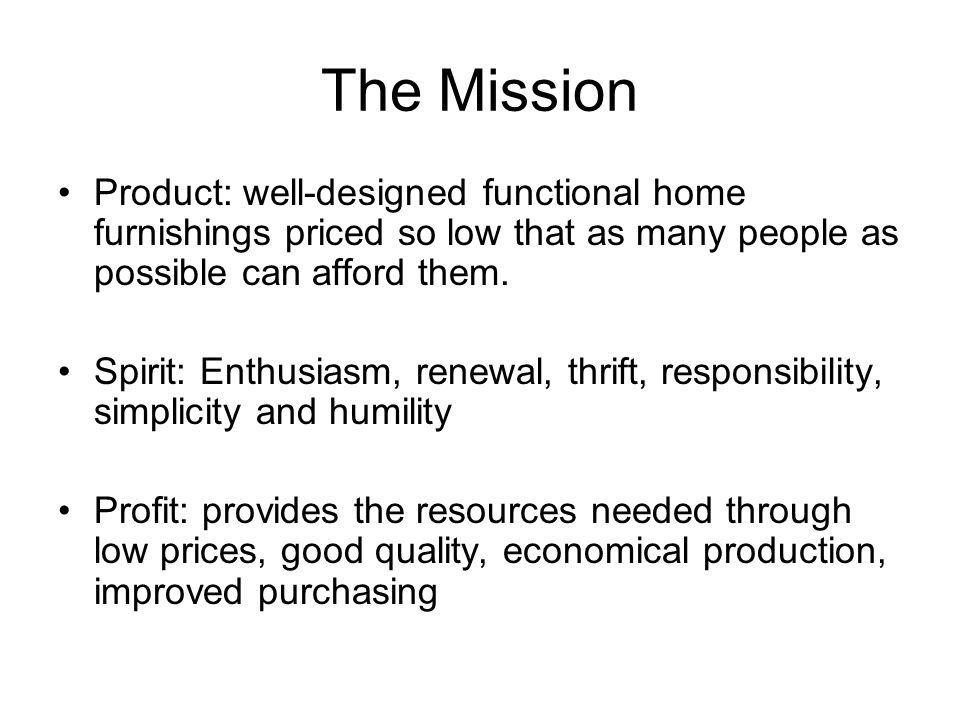 The Mission

• Product: well-designed functional home furnishings priced so low that as many people as possible can afford them.

• Spirit: Enthusiasm, renewal, thrift, responsibility, simplicity and humility

• Profit: provides the resources needed through low prices, good quality, economical production, improved purchasing